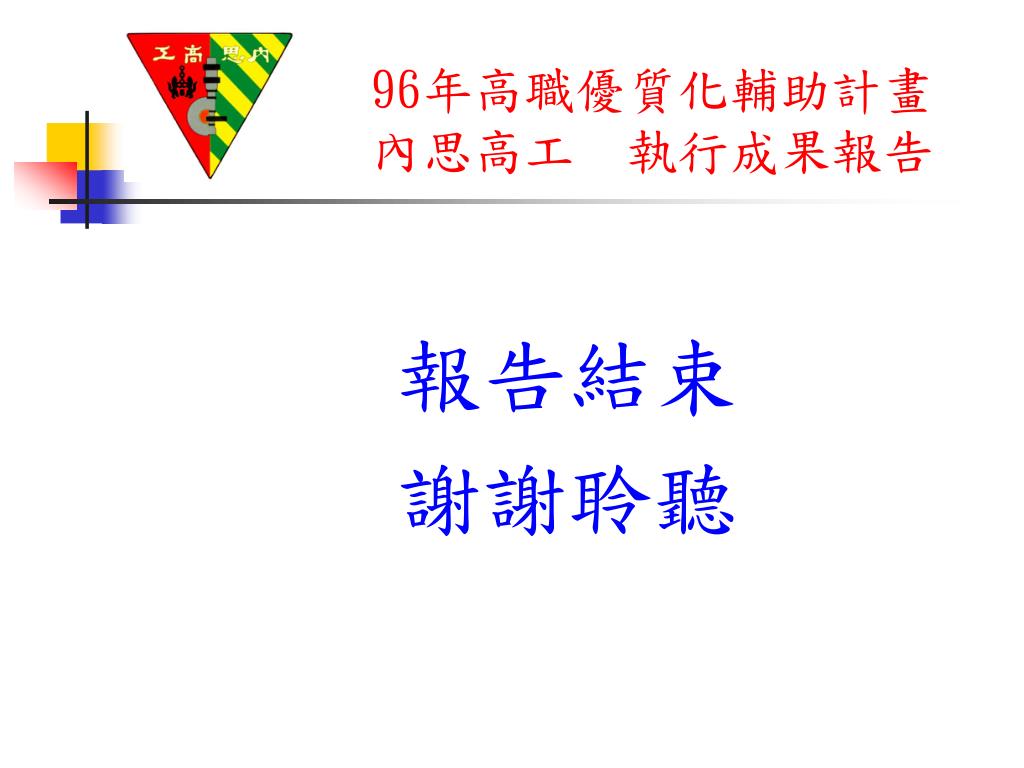 工高思內

96年高職優質化輔助計畫
內思高工　執行成果報告

報告結束
謝謝聆聽